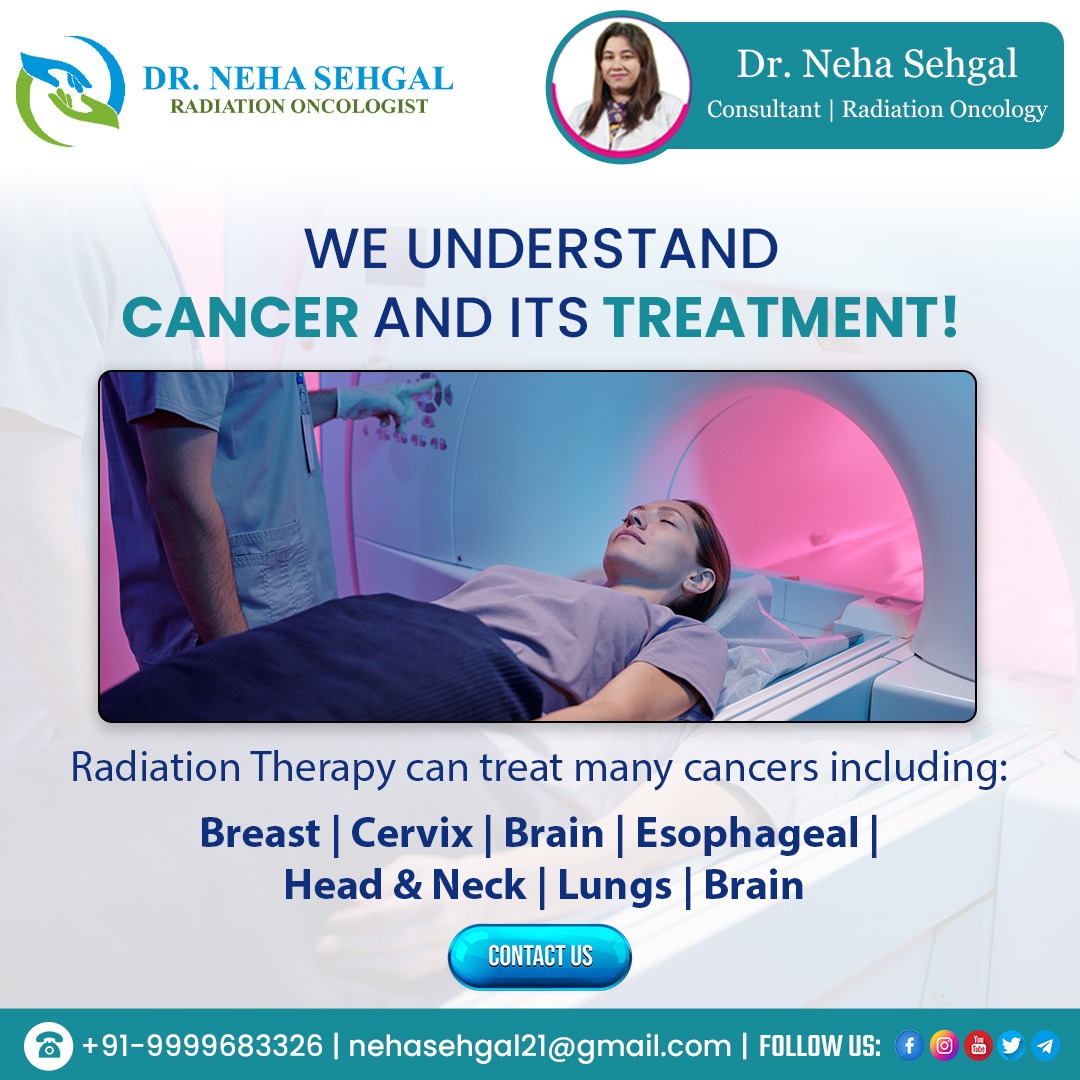 DR. NEHA SEHGAL
RADIATION ONCOLOGIST

Dr. Neha Sehgal
Consultant | Radiation Oncology

WE UNDERSTAND
CANCER AND ITS TREATMENT!

Radiation Therapy can treat many cancers including:

Breast | Cervix | Brain | Esophageal |
Head & Neck | Lungs | Brain

CONTACT US

+91-9999683326 | nehasehgal21@gmail.com | FOLLOW US: